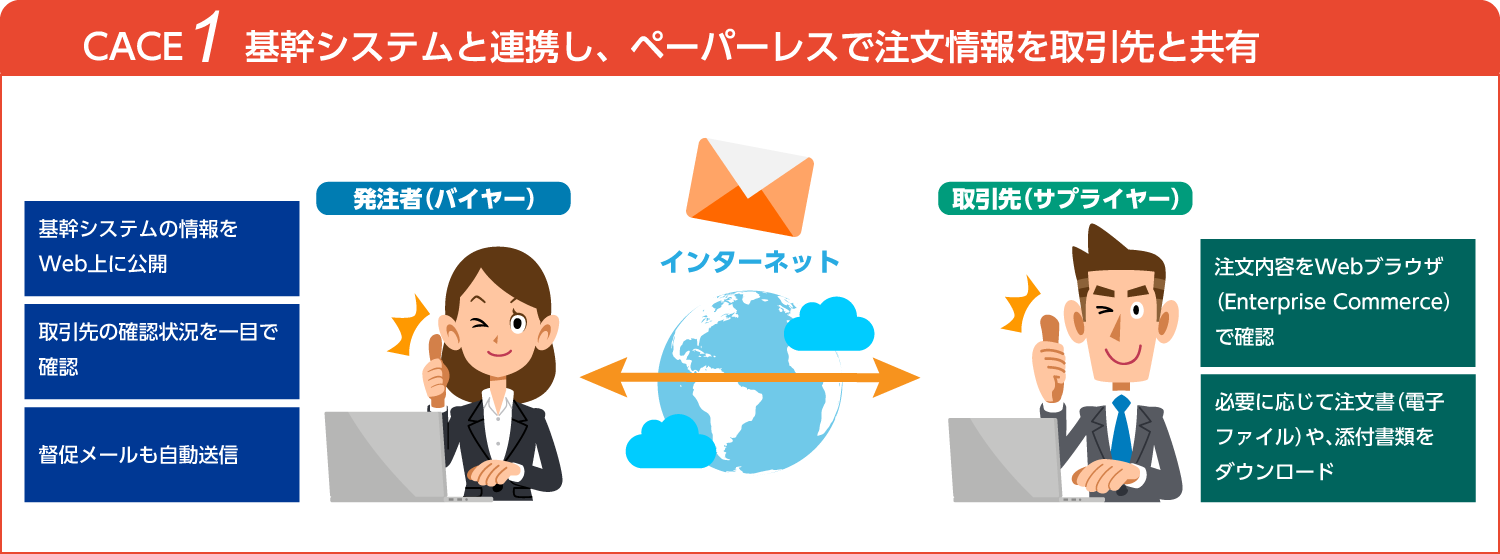 CACE 1 基幹システムと連携し、ペーパーレスで注文情報を取引先と共有

基幹システムの情報をWeb上に公開

取引先の確認状況を一目で確認

督促メールも自動送信

発注者（バイヤー）

インターネット

取引先（サプライヤー）

注文内容をWebブラウザ（Enterprise Commerce）で確認

必要に応じて注文書（電子ファイル）や、添付書類をダウンロード